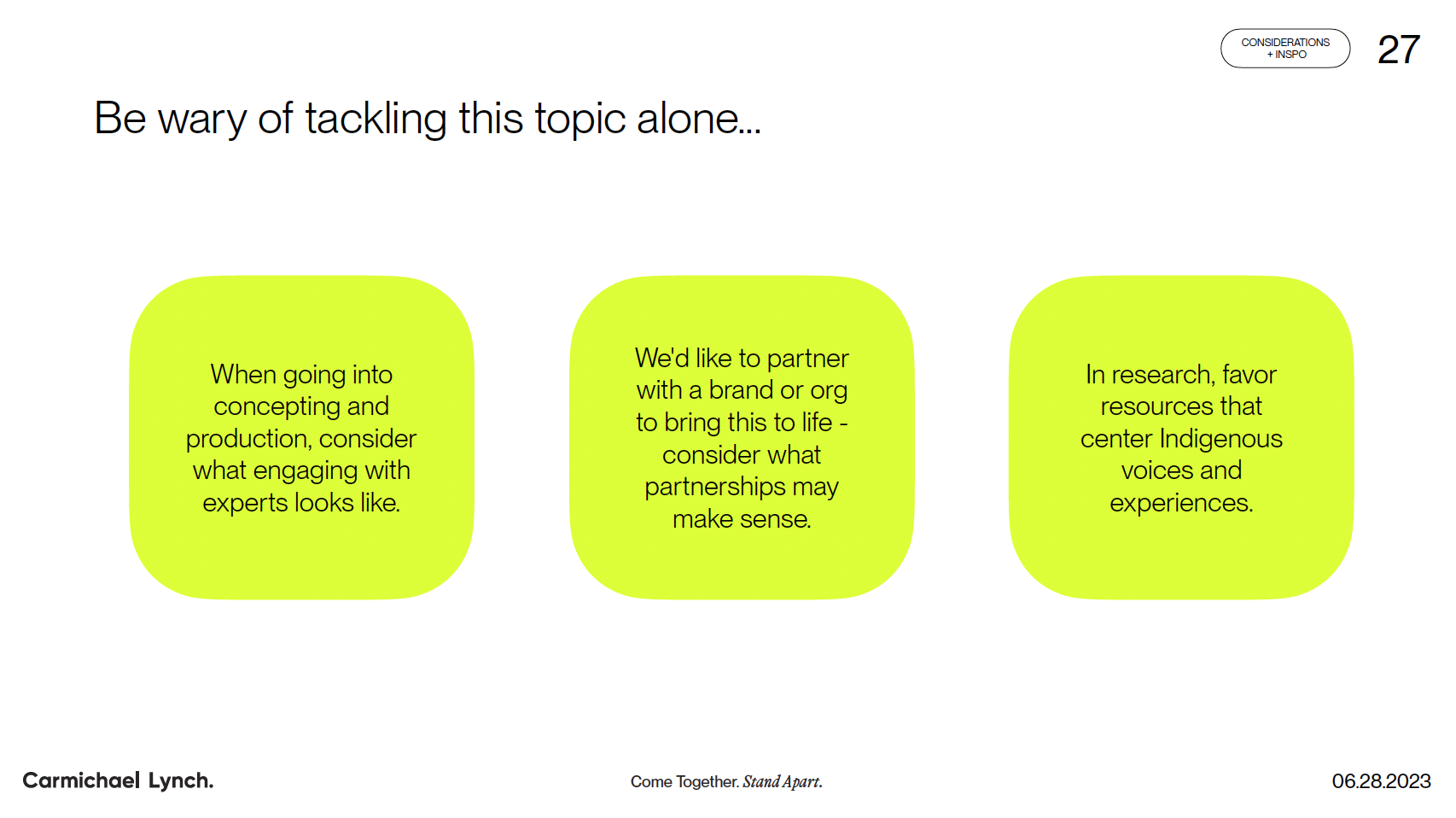 CONSIDERATIONS + INSPO

27

Be wary of tackling this topic alone...

When going into concepting and production, consider what engaging with experts looks like.

We'd like to partner with a brand or org to bring this to life - consider what partnerships may make sense.

In research, favor resources that center Indigenous voices and experiences.

Carmichael Lynch.

Come Together. Stand Apart.

06.28.2023